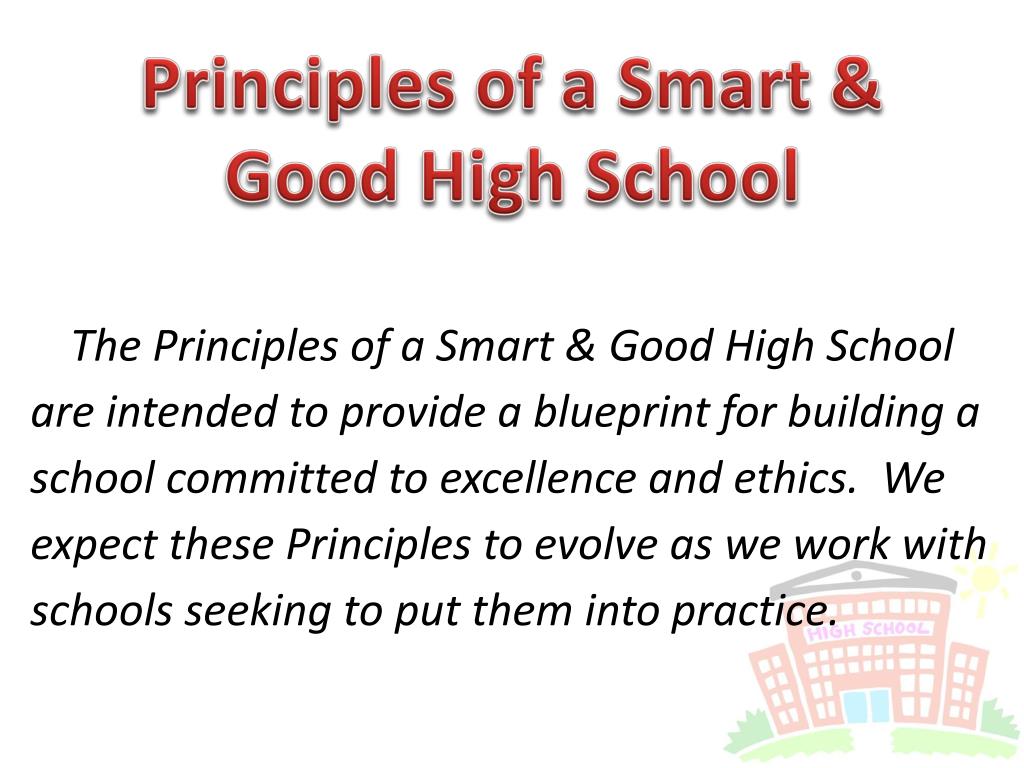 Principles of a Smart & Good High School

The Principles of a Smart & Good High School are intended to provide a blueprint for building a school committed to excellence and ethics. We expect these Principles to evolve as we work with schools seeking to put them into practice.

HIGH SCHOOL